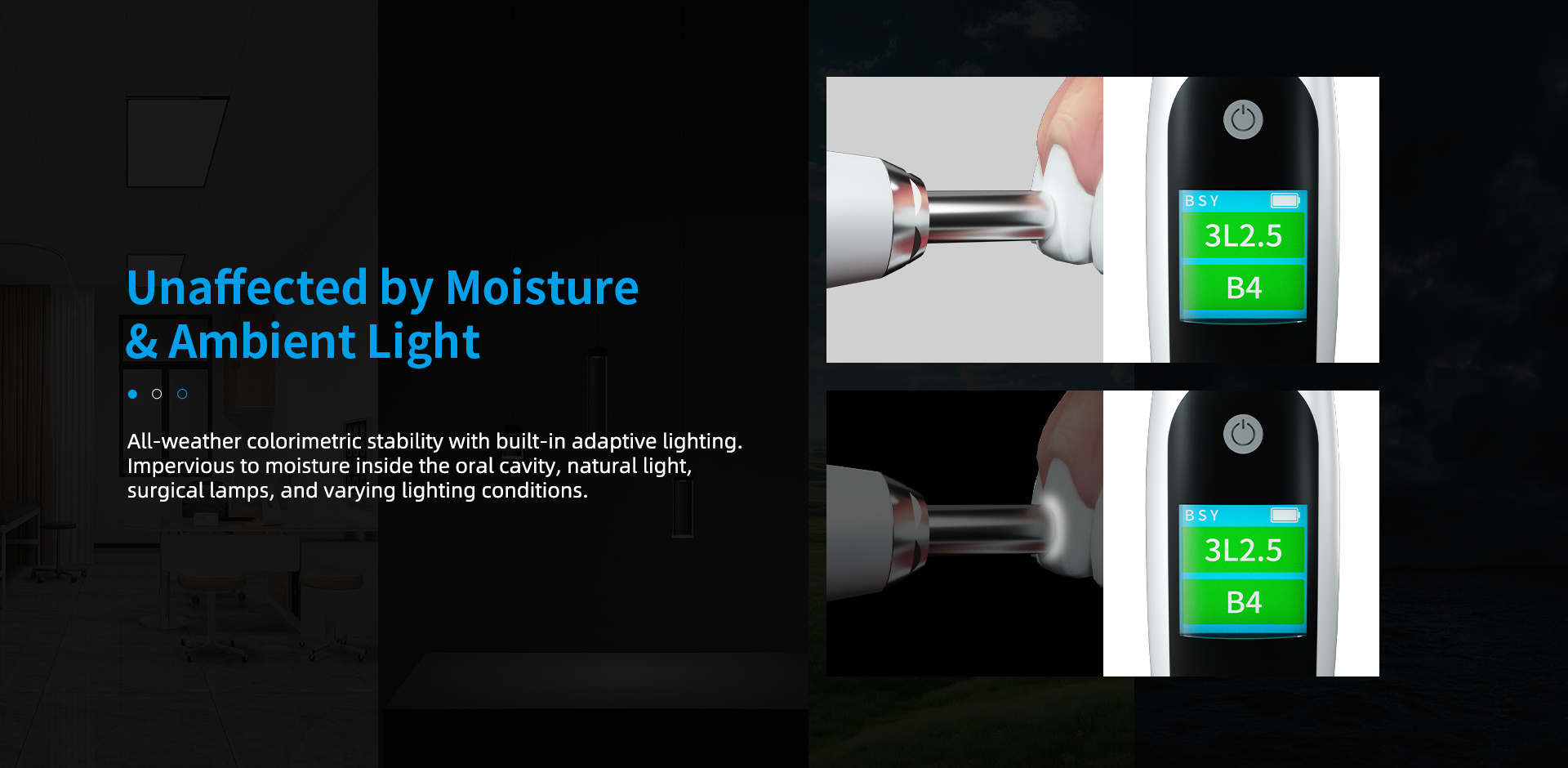 Unaffected by Moisture
& Ambient Light

All-weather colorimetric stability with built-in adaptive lighting. Impervious to moisture inside the oral cavity, natural light, surgical lamps, and varying lighting conditions.

BSY
3L2.5
B4

BSY
3L2.5
B4